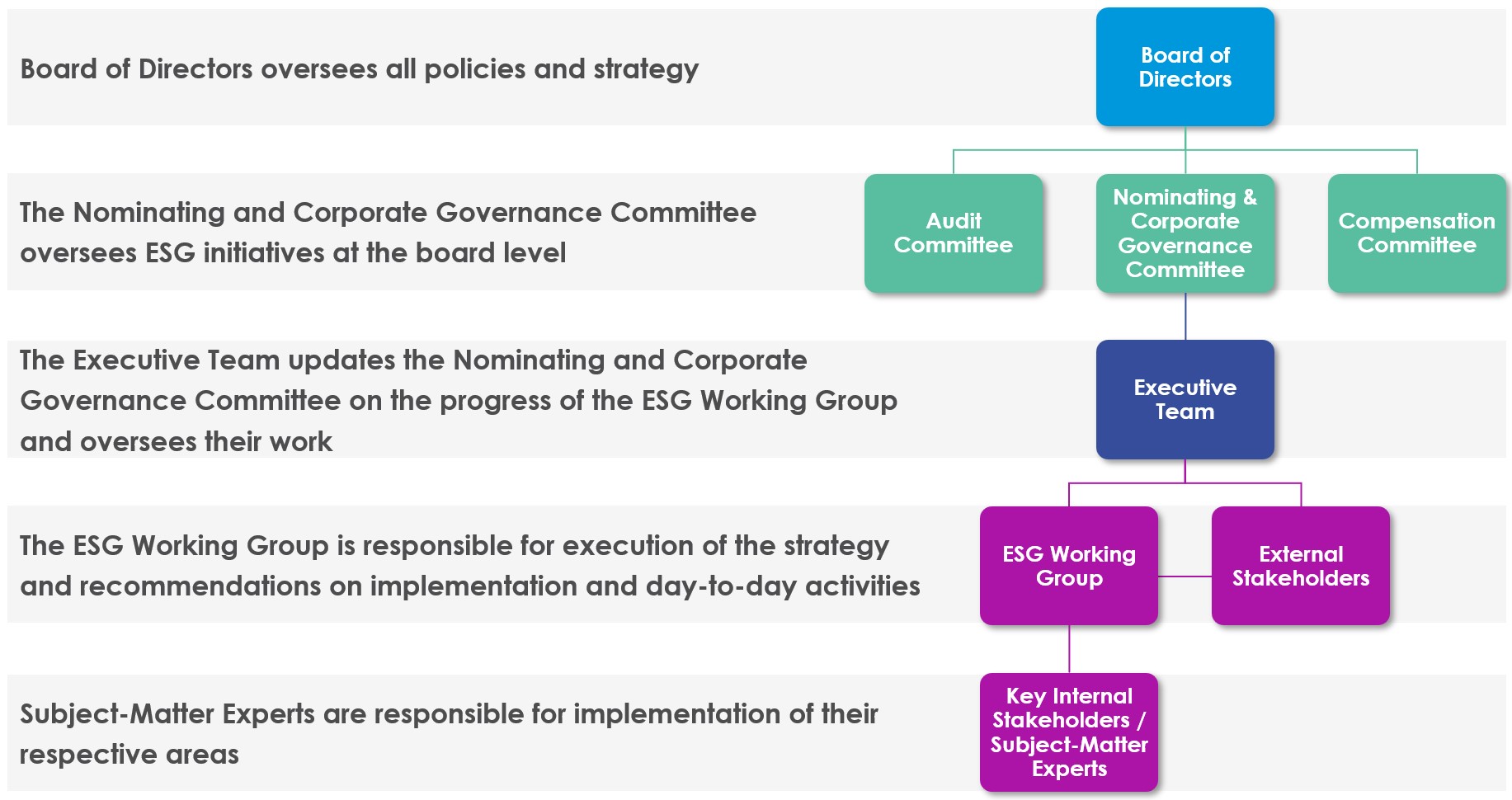 Board of Directors oversees all policies and strategy

Board of Directors

The Nominating and Corporate Governance Committee oversees ESG initiatives at the board level

Audit Committee

Nominating & Corporate Governance Committee

Compensation Committee

The Executive Team updates the Nominating and Corporate Governance Committee on the progress of the ESG Working Group and oversees their work

Executive Team

The ESG Working Group is responsible for execution of the strategy and recommendations on implementation and day-to-day activities

ESG Working Group

External Stakeholders

Subject-Matter Experts are responsible for implementation of their respective areas

Key Internal Stakeholders / Subject-Matter Experts